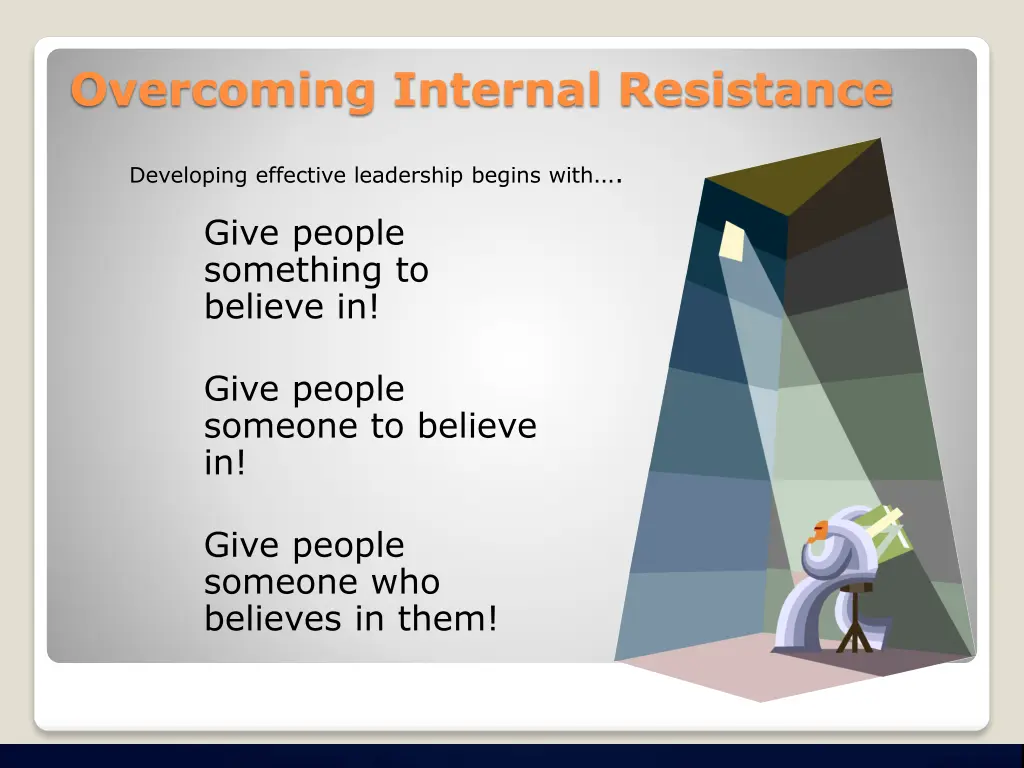 Overcoming Internal Resistance

Developing effective leadership begins with....

Give people something to believe in!

Give people someone to believe in!

Give people someone who believes in them!